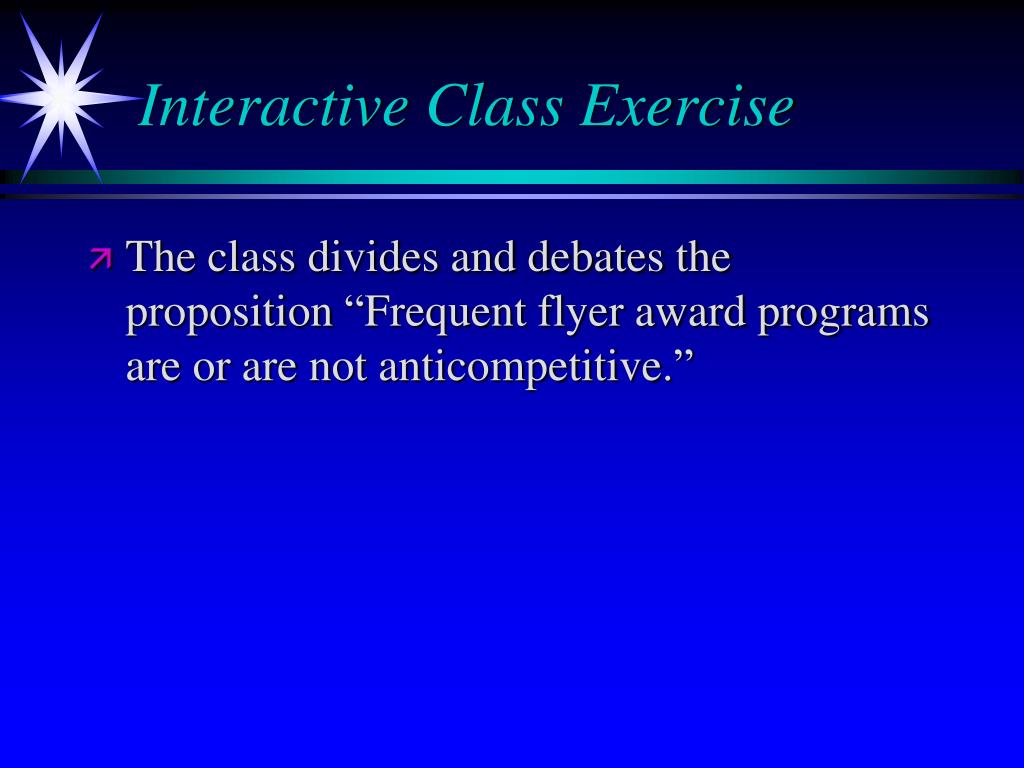 Interactive Class Exercise

The class divides and debates the proposition “Frequent flyer award programs are or are not anticompetitive.”